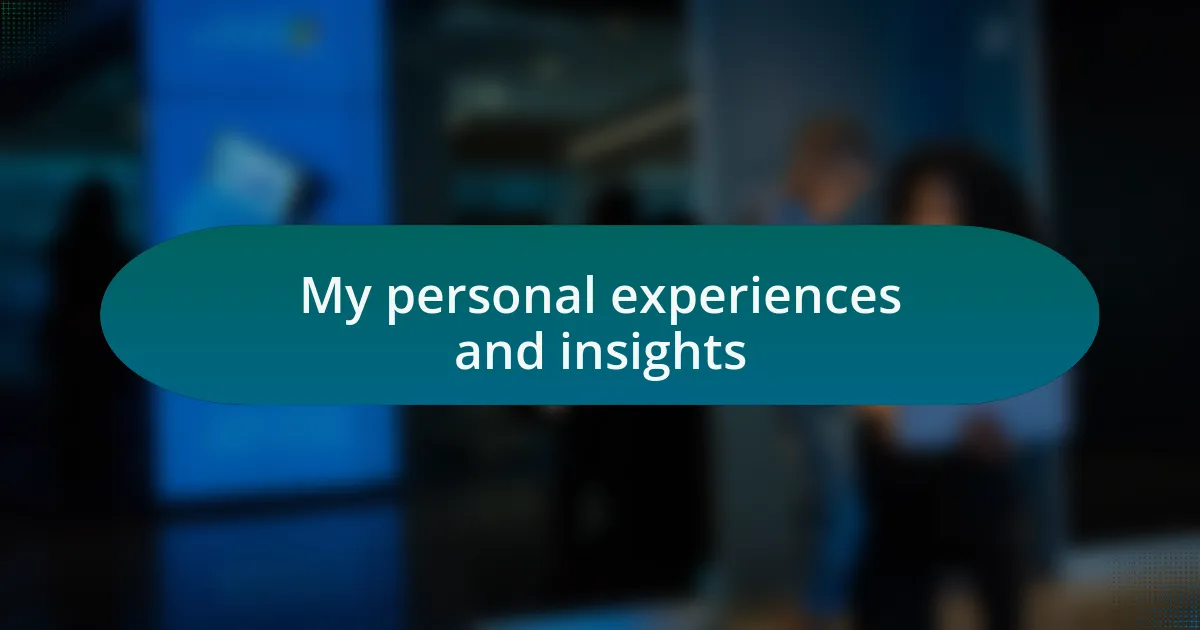 My personal experiences and insights